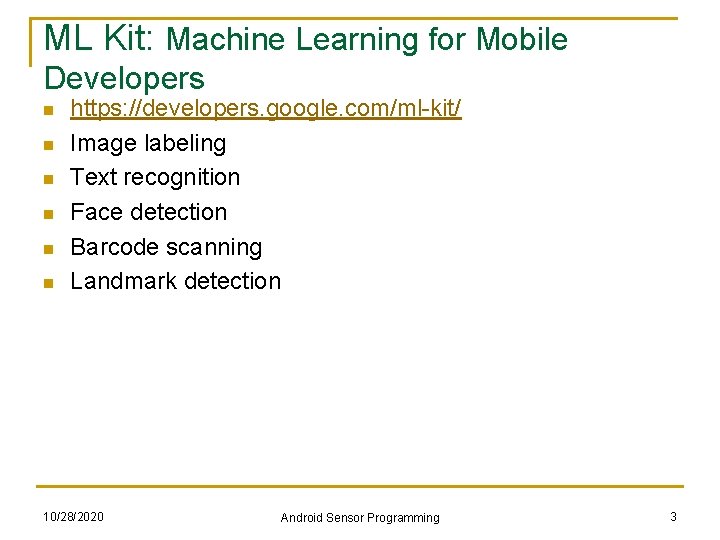 ML Kit: Machine Learning for Mobile Developers

- https://developers.google.com/ml-kit/
- Image labeling
- Text recognition
- Face detection
- Barcode scanning
- Landmark detection

10/28/2020

Android Sensor Programming

3